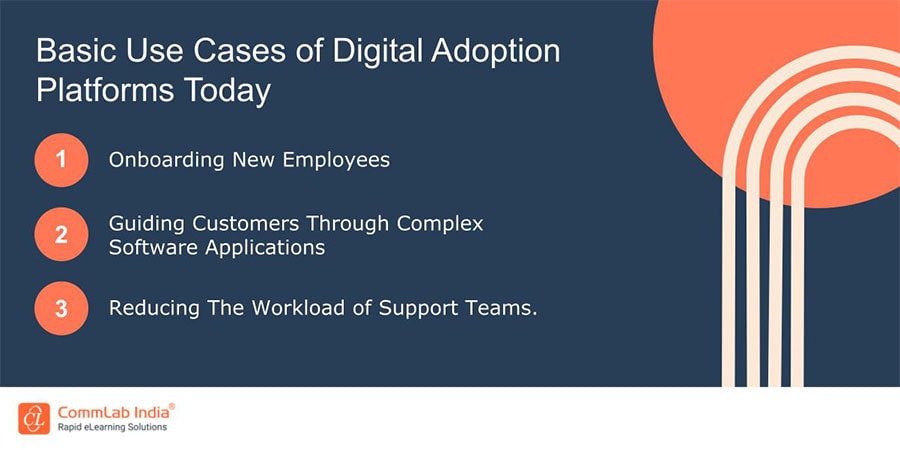 Basic Use Cases of Digital Adoption Platforms Today

1 Onboarding New Employees

2 Guiding Customers Through Complex Software Applications

3 Reducing The Workload of Support Teams.

CommLab India®
Rapid eLearning Solutions